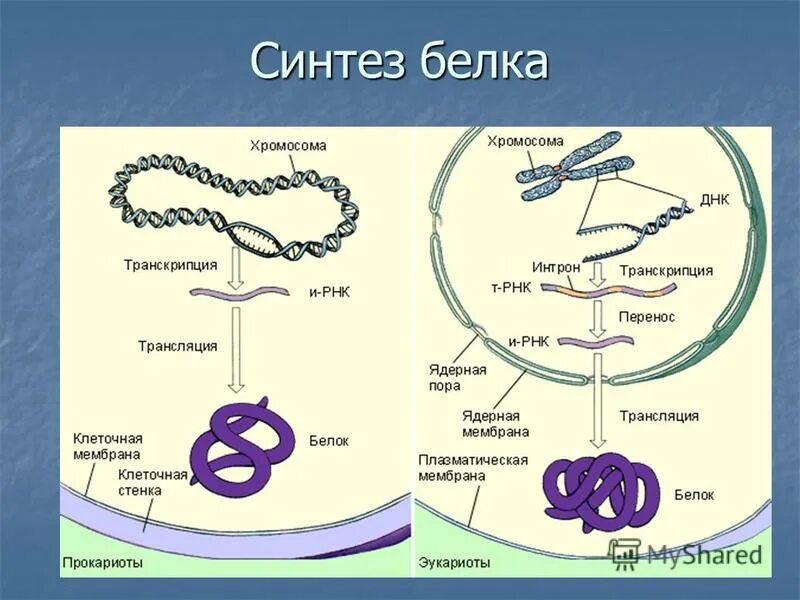 Синтез белка

Хромосома

Транскрипция

и-РНК

Трансляция

Белок

Клеточная мембрана

Клеточная стенка

Прокариоты

Хромосома

ДНК

Интрон

Транскрипция

т-РНК

Перенос

и-РНК

Ядерная пора

Ядерная мембрана

Трансляция

Плазматическая мембрана

Белок

Эукариоты

MyShared